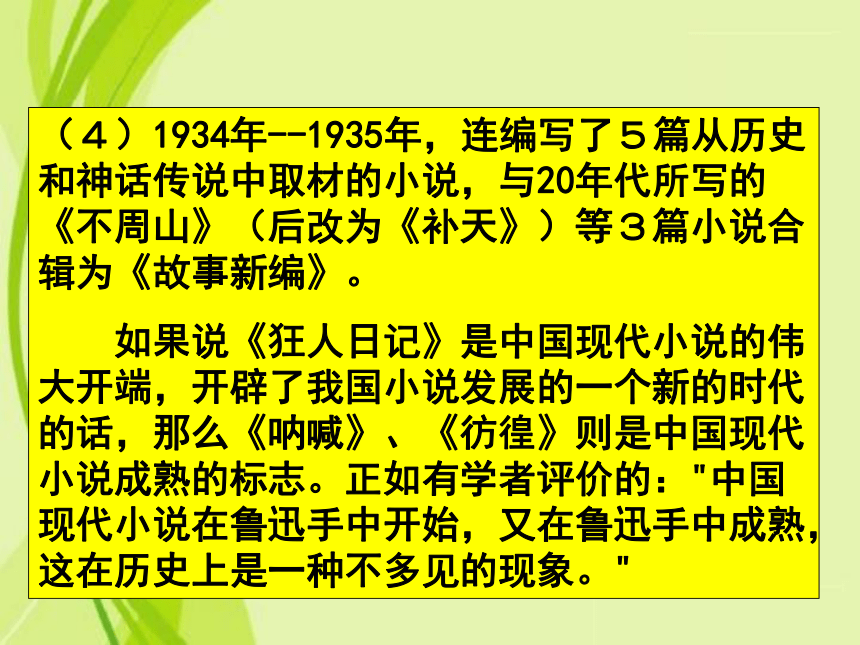 （４）1934年--1935年，连编写了５篇从历史和神话传说中取材的小说，与20年代所写的《不周山》（后改为《补天》）等３篇小说合辑为《故事新编》。

如果说《狂人日记》是中国现代小说的伟大开端，开辟了我国小说发展的一个新的时代的话，那么《呐喊》、《彷徨》则是中国现代小说成熟的标志。正如有学者评价的："中国现代小说在鲁迅手中开始，又在鲁迅手中成熟，这在历史上是一种不多见的现象。"